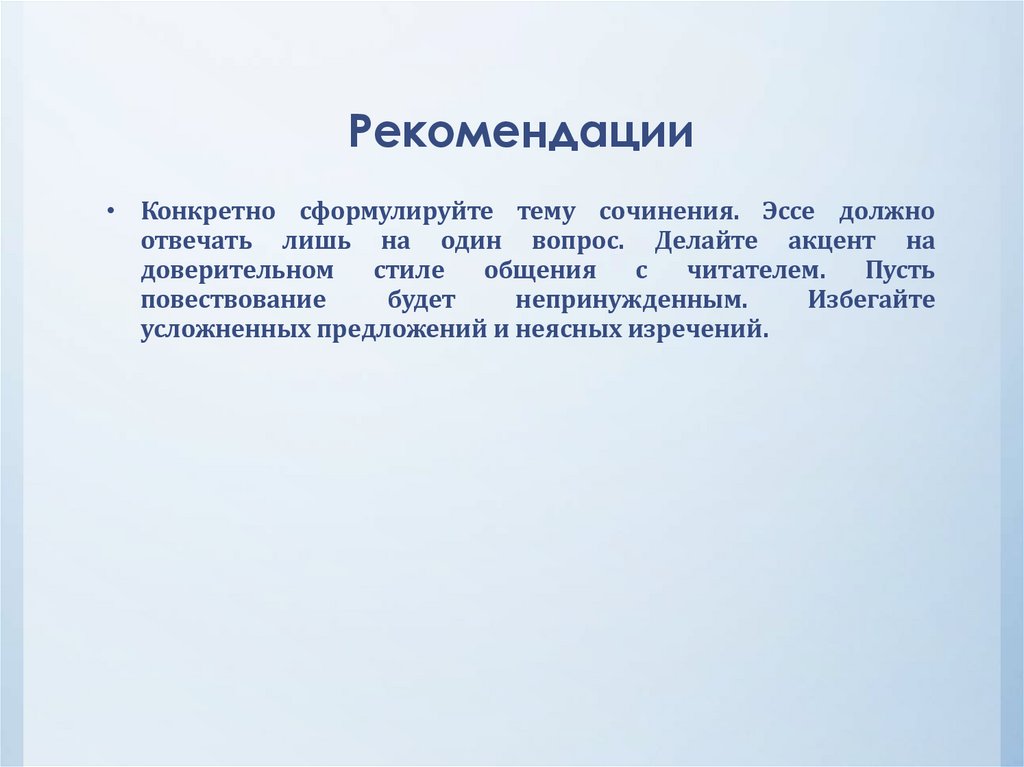 Рекомендации

• Конкретно сформулируйте тему сочинения. Эссе должно отвечать лишь на один вопрос. Делайте акцент на доверительном стиле общения с читателем. Пусть повествование будет непринужденным. Избегайте усложненных предложений и неясных изречений.